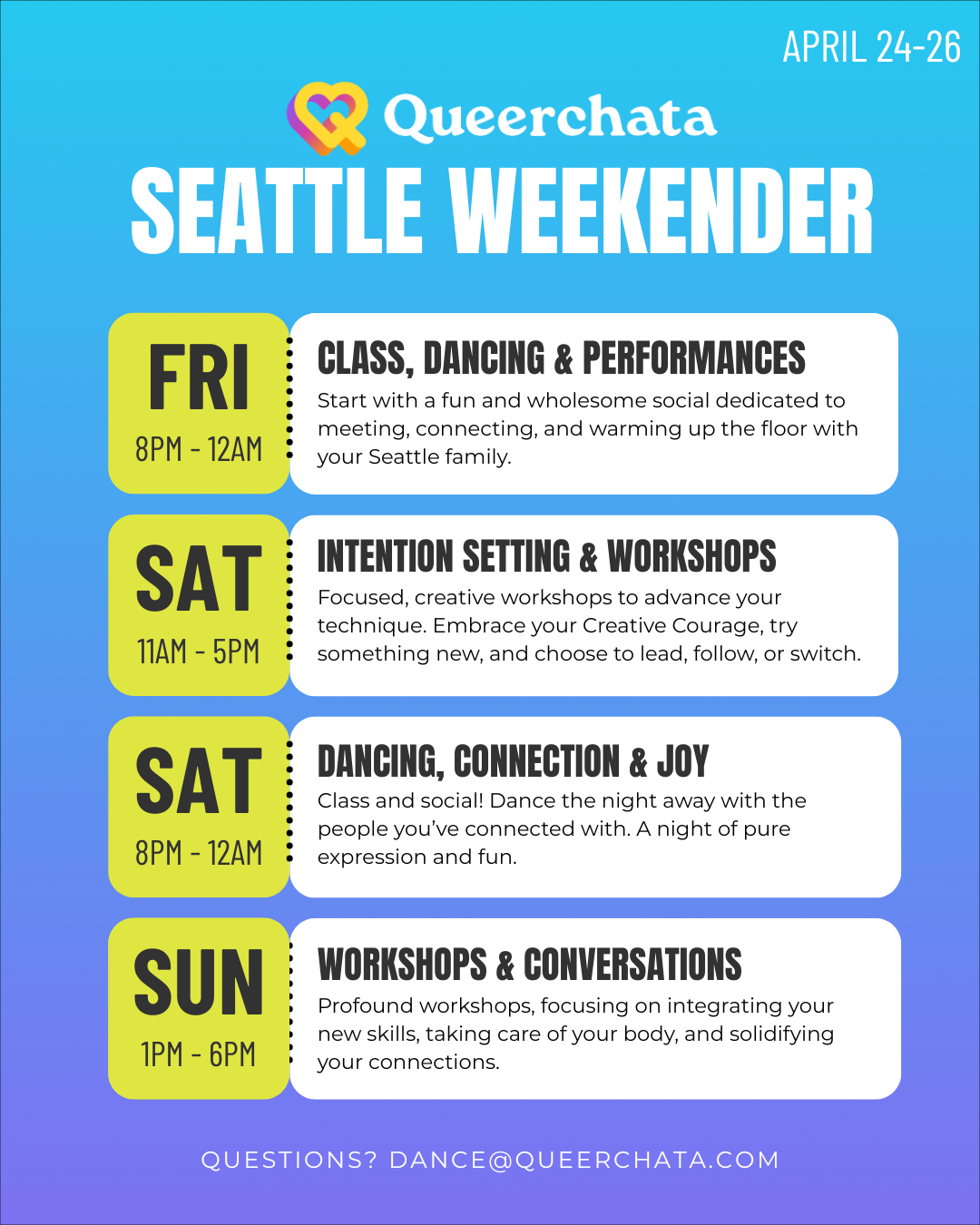 APRIL 24-26

Queerchata

SEATTLE WEEKENDER

FRI
8PM - 12AM

CLASS, DANCING & PERFORMANCES
Start with a fun and wholesome social dedicated to meeting, connecting, and warming up the floor with your Seattle family.

SAT
11AM - 5PM

INTENTION SETTING & WORKSHOPS
Focused, creative workshops to advance your technique. Embrace your Creative Courage, try something new, and choose to lead, follow, or switch.

SAT
8PM - 12AM

DANCING, CONNECTION & JOY
Class and social! Dance the night away with the people you've connected with. A night of pure expression and fun.

SUN
1PM - 6PM

WORKSHOPS & CONVERSATIONS
Profound workshops, focusing on integrating your new skills, taking care of your body, and solidifying your connections.

QUESTIONS? DANCE@QUEERCHATA.COM